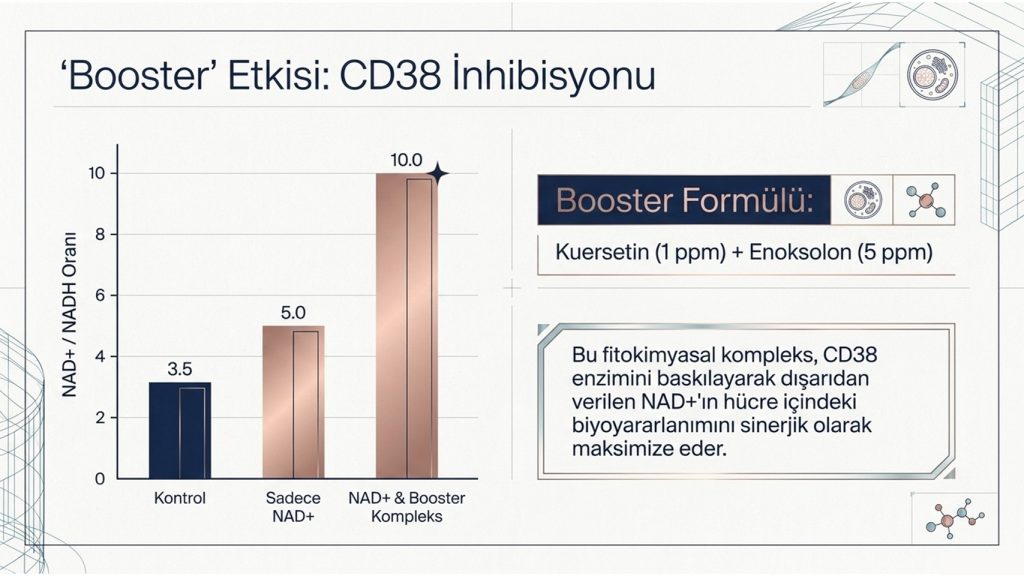 ‘Booster’ Etkisi: CD38 İnhibisyonu

NAD+ / NADH Oranı

10
8
6
4
2
0

3.5
5.0
10.0

Kontrol
Sadece NAD+
NAD+ & Booster Kompleks

Booster Formülü:

Kuersetin (1 ppm) + Enoksolon (5 ppm)

Bu fitokimyasal kompleks, CD38 enzimini baskılayarak dışarıdan verilen NAD+'ın hücre içindeki biyoyararlanımını sinerjik olarak maksimize eder.